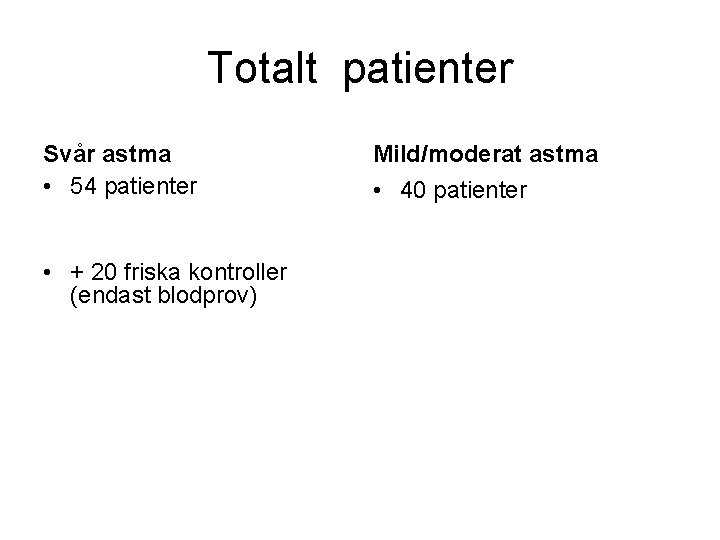 Totalt patienter

Svår astma
• 54 patienter

• + 20 friska kontroller (endast blodprov)

Mild/moderat astma
• 40 patienter